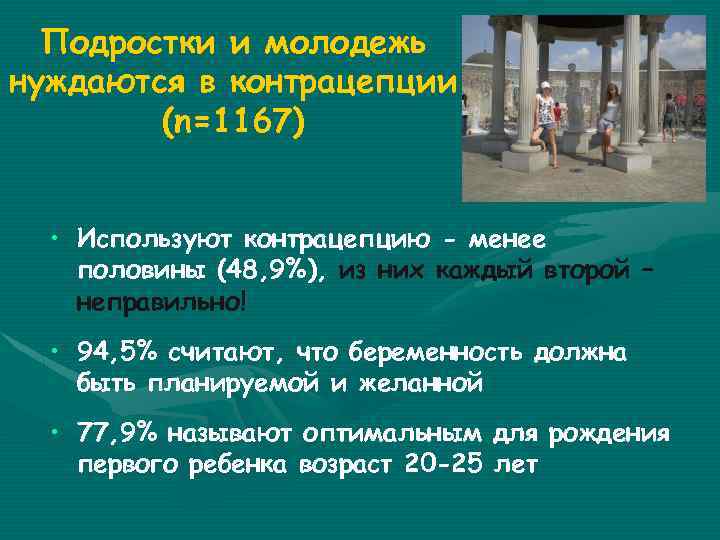 Подростки и молодежь нуждаются в контрацепции (n=1167)

• Используют контрацепцию - менее половины (48,9%), из них каждый второй – неправильно!

• 94,5% считают, что беременность должна быть планируемой и желанной

• 77,9% называют оптимальным для рождения первого ребенка возраст 20-25 лет